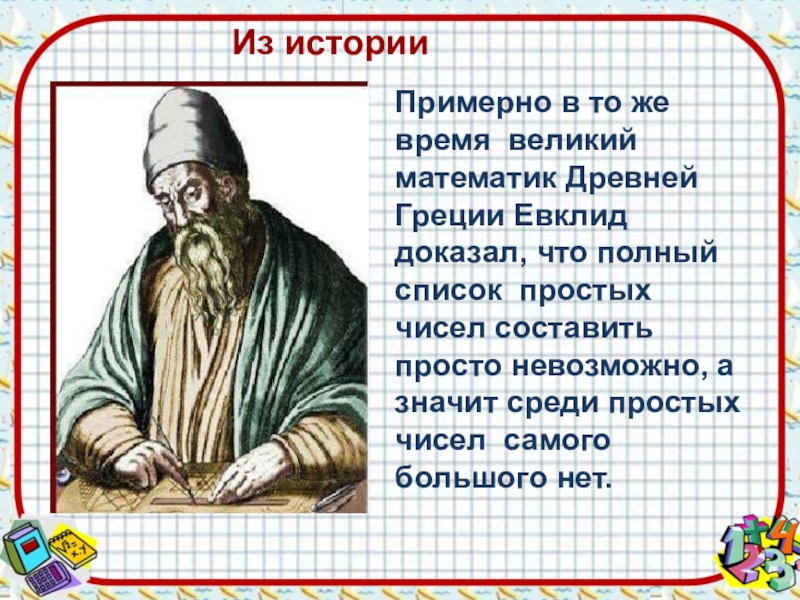 Из истории

Примерно в то же время великий математик Древней Греции Евклид доказал, что полный список простых чисел составить просто невозможно, а значит среди простых чисел самого большого нет.